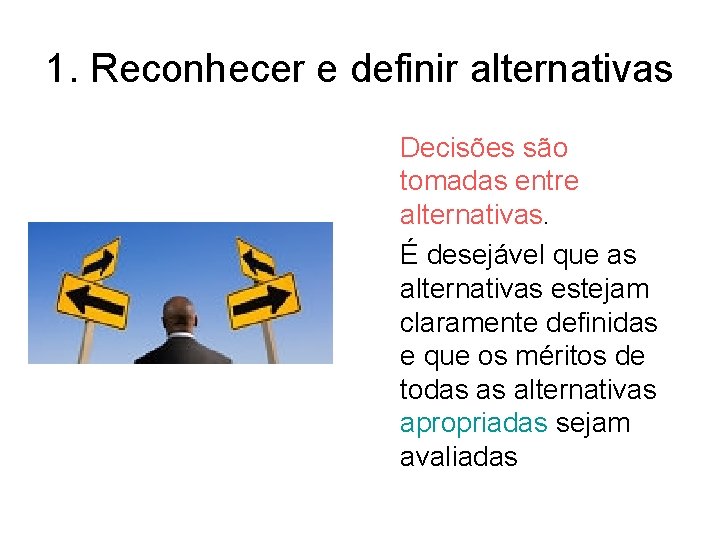 1. Reconhecer e definir alternativas

Decisões são tomadas entre alternativas.

É desejável que as alternativas estejam claramente definidas e que os méritos de todas as alternativas apropriadas sejam avaliadas